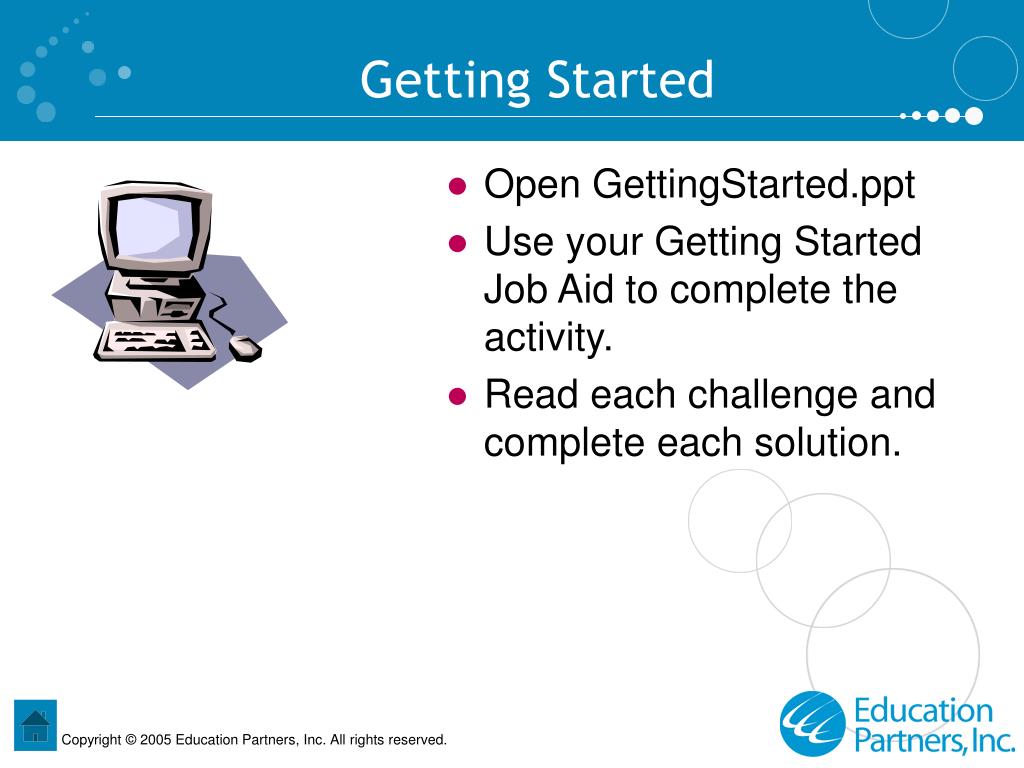 Getting Started

- Open GettingStarted.ppt
- Use your Getting Started Job Aid to complete the activity.
- Read each challenge and complete each solution.

Copyright © 2005 Education Partners, Inc. All rights reserved.

Education Partners, Inc.